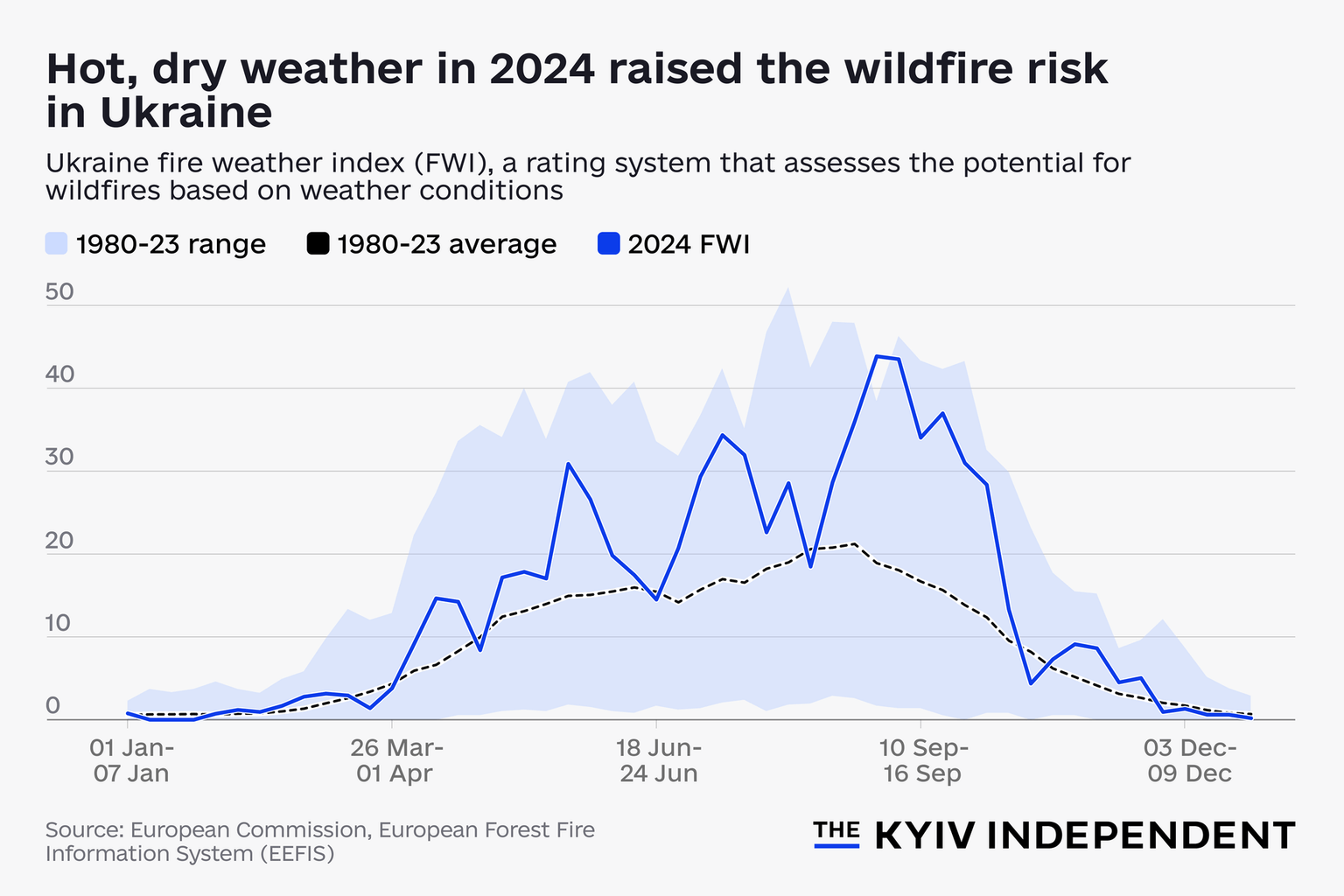 Hot, dry weather in 2024 raised the wildfire risk in Ukraine

Ukraine fire weather index (FWI), a rating system that assesses the potential for wildfires based on weather conditions

1980-23 range 1980-23 average 2024 FWI

50
40
30
20
10
0

01 Jan-
07 Jan
26 Mar-
01 Apr
18 Jun-
24 Jun
10 Sep-
16 Sep
03 Dec-
09 Dec

Source: European Commission, European Forest Fire Information System (EEFIS)

THE KYIV INDEPENDENT